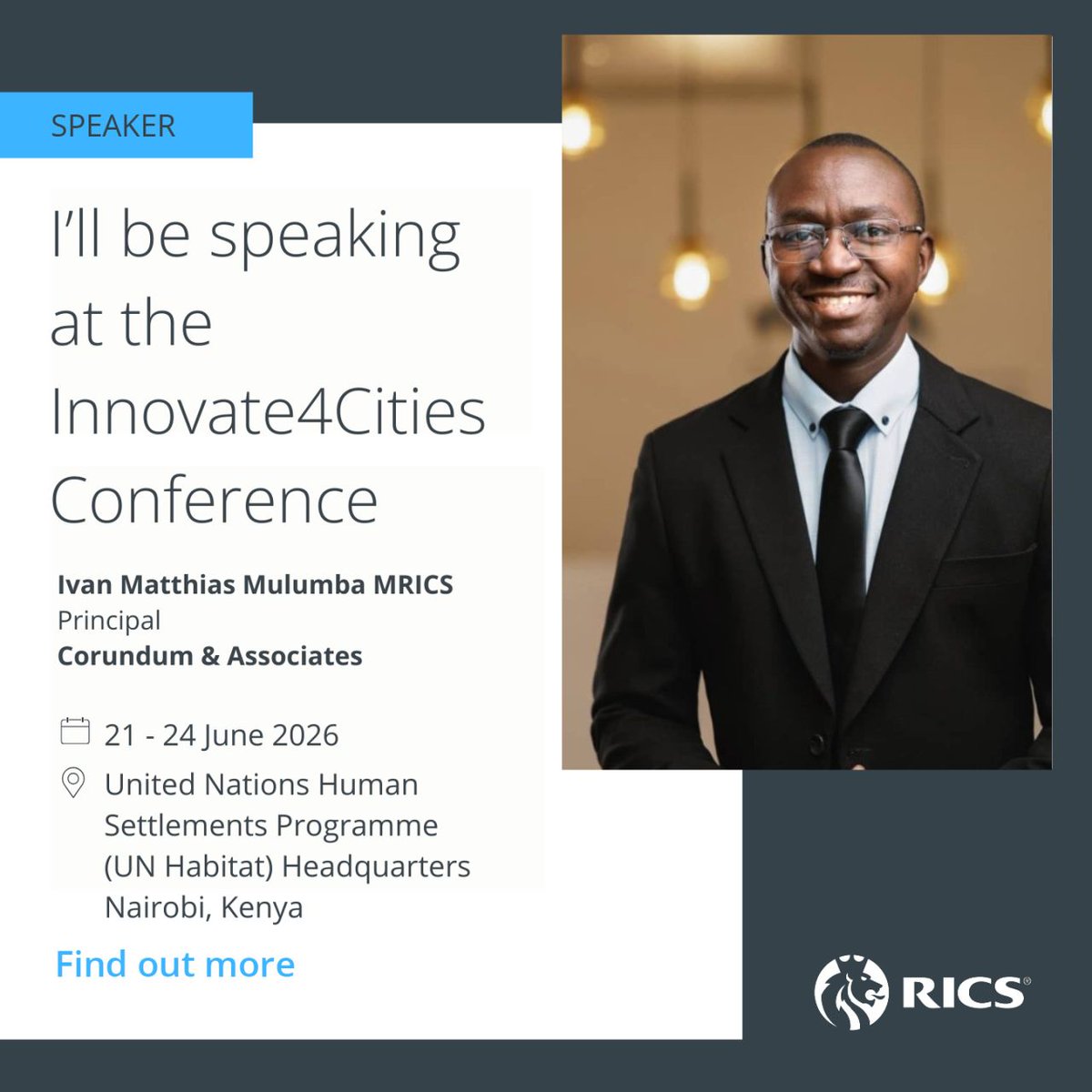 SPEAKER

I'll be speaking at the Innovate4Cities Conference

Ivan Matthias Mulumba MRICS
Principal
Corundum & Associates

21 - 24 June 2026

United Nations Human Settlements Programme (UN Habitat) Headquarters Nairobi, Kenya

Find out more

RICS®